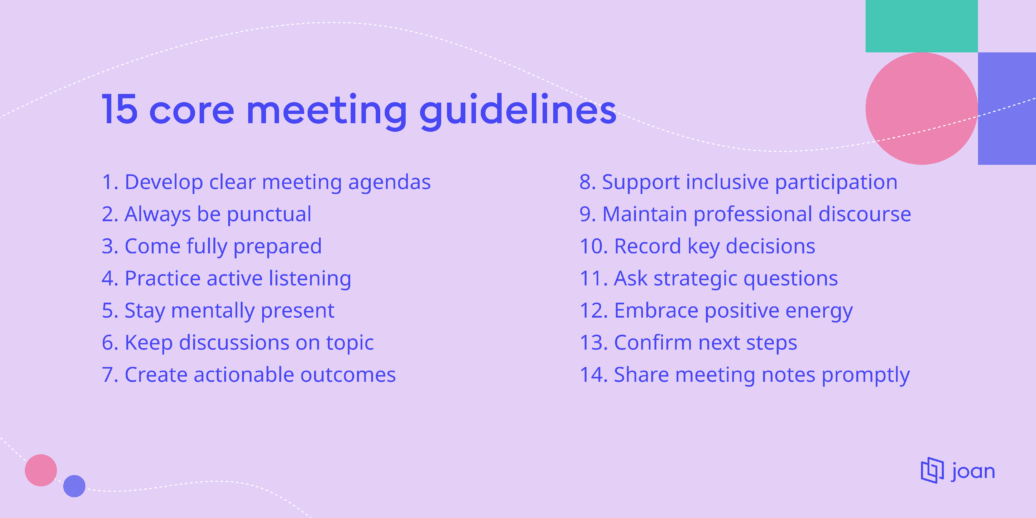 15 core meeting guidelines

1. Develop clear meeting agendas
2. Always be punctual
3. Come fully prepared
4. Practice active listening
5. Stay mentally present
6. Keep discussions on topic
7. Create actionable outcomes

8. Support inclusive participation
9. Maintain professional discourse
10. Record key decisions
11. Ask strategic questions
12. Embrace positive energy
13. Confirm next steps
14. Share meeting notes promptly

joan